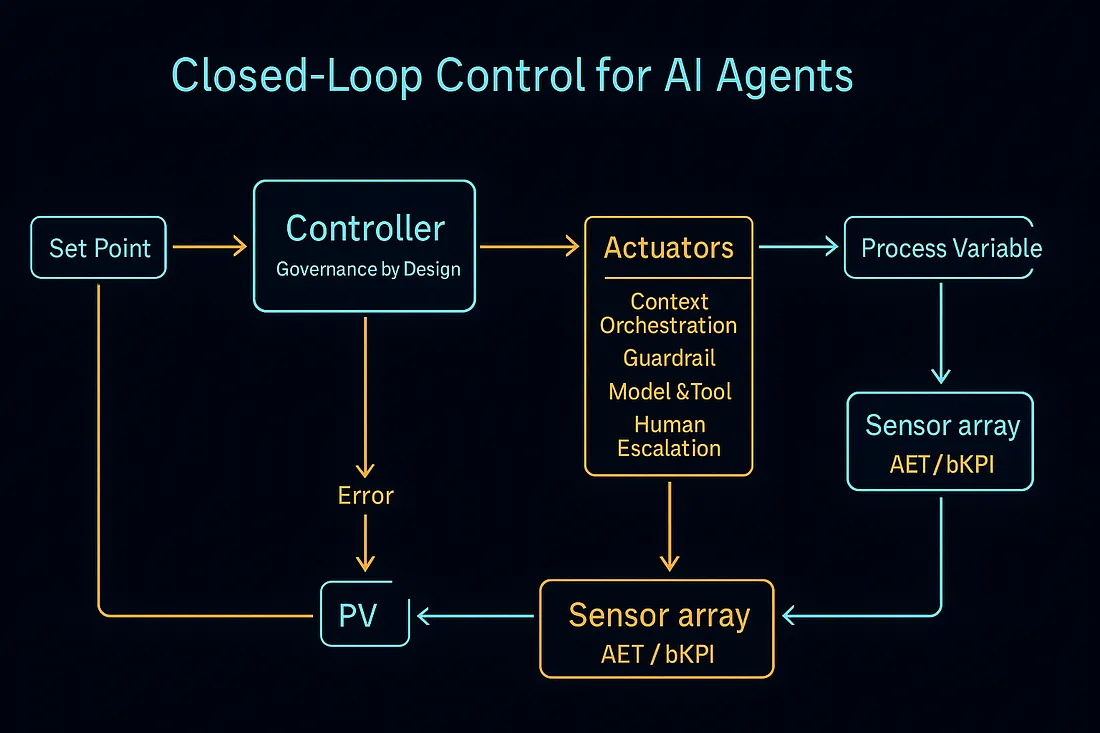 Closed-Loop Control for AI Agents

Set Point

Controller
Governance by Design

Actuators
Context Orchestration
Guardrail
Model &Tool
Human Escalation

Process Variable

Sensor array
AET/bKPI

Error

PV

Sensor array
AET / bKPI